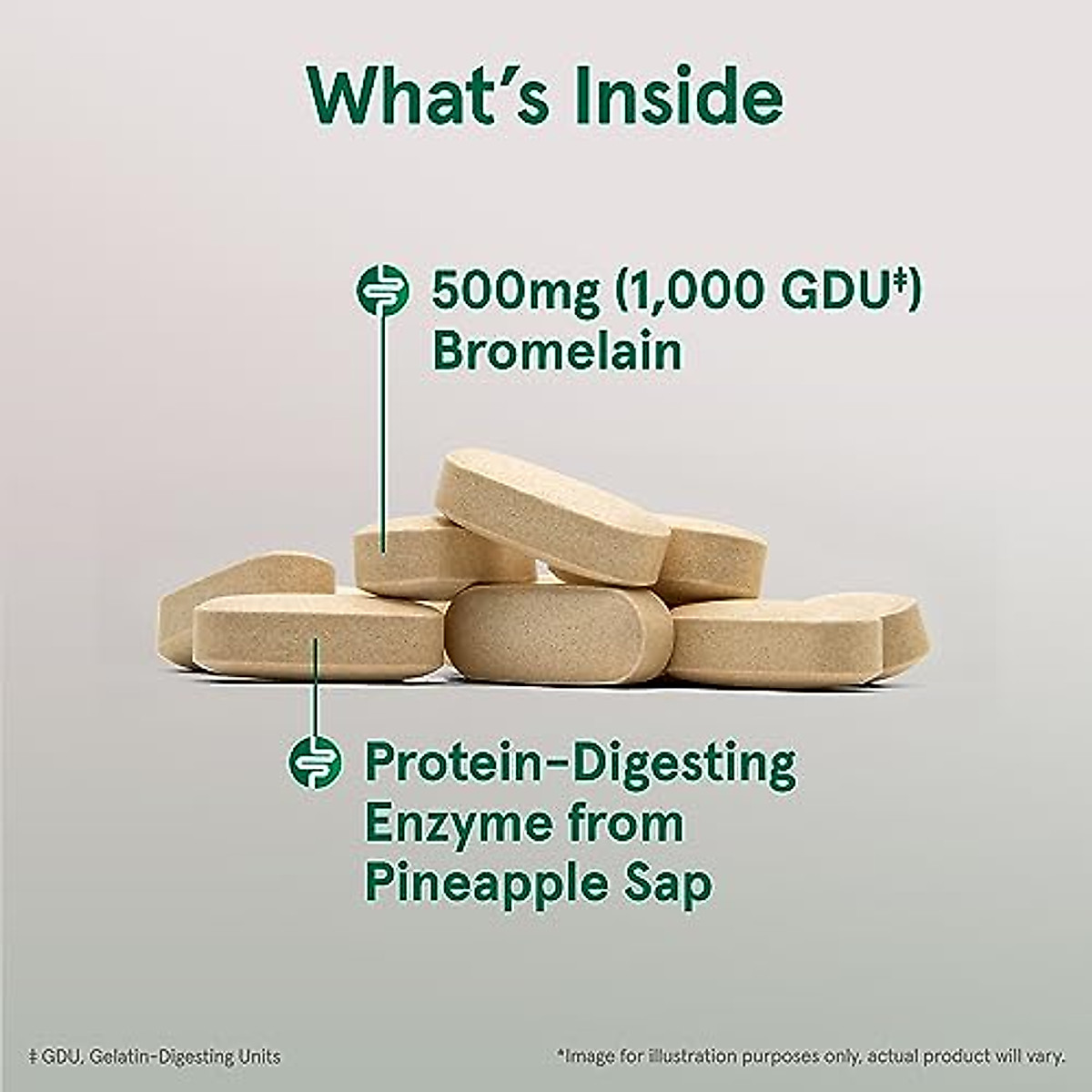 What's Inside

500mg (1,000 GDU‡) Bromelain

Protein-Digesting Enzyme from Pineapple Sap

‡ GDU, Gelatin-Digesting Units

*Image for illustration purposes only, actual product will vary.